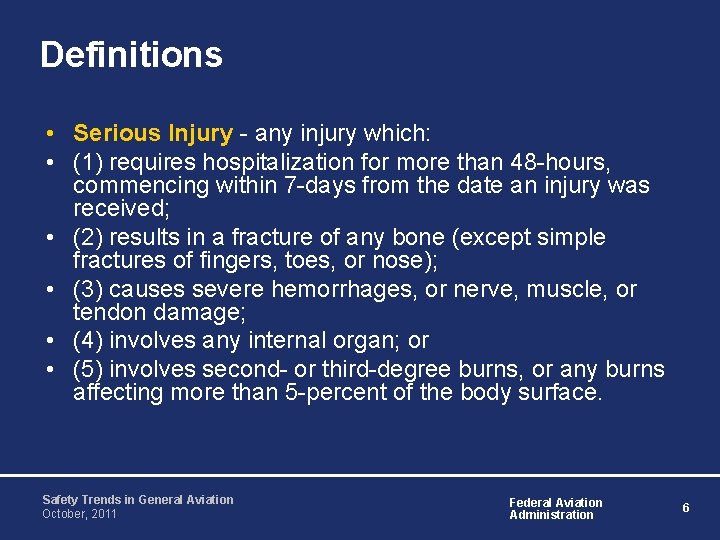 Definitions

• Serious Injury - any injury which:
• (1) requires hospitalization for more than 48-hours, commencing within 7-days from the date an injury was received;
• (2) results in a fracture of any bone (except simple fractures of fingers, toes, or nose);
• (3) causes severe hemorrhages, or nerve, muscle, or tendon damage;
• (4) involves any internal organ; or
• (5) involves second- or third-degree burns, or any burns affecting more than 5-percent of the body surface.

Safety Trends in General Aviation
October, 2011

Federal Aviation Administration

6